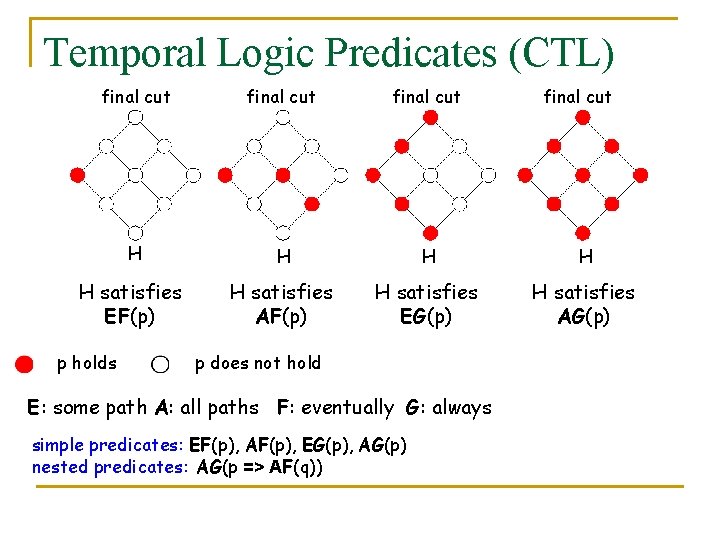 Temporal Logic Predicates (CTL)

final cut

H

H satisfies
EF(p)

final cut

H

H satisfies
AF(p)

final cut

H

H satisfies
EG(p)

final cut

H

H satisfies
AG(p)

p holds p does not hold

E: some path A: all paths F: eventually G: always

simple predicates: EF(p), AF(p), EG(p), AG(p)
nested predicates: AG(p => AF(q))